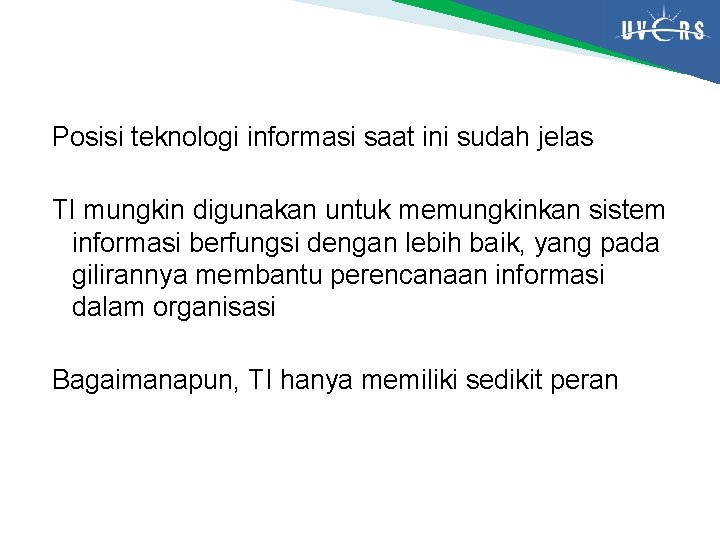 UVERS

Posisi teknologi informasi saat ini sudah jelas

TI mungkin digunakan untuk memungkinkan sistem informasi berfungsi dengan lebih baik, yang pada gilirannya membantu perencanaan informasi dalam organisasi

Bagaimanapun, TI hanya memiliki sedikit peran